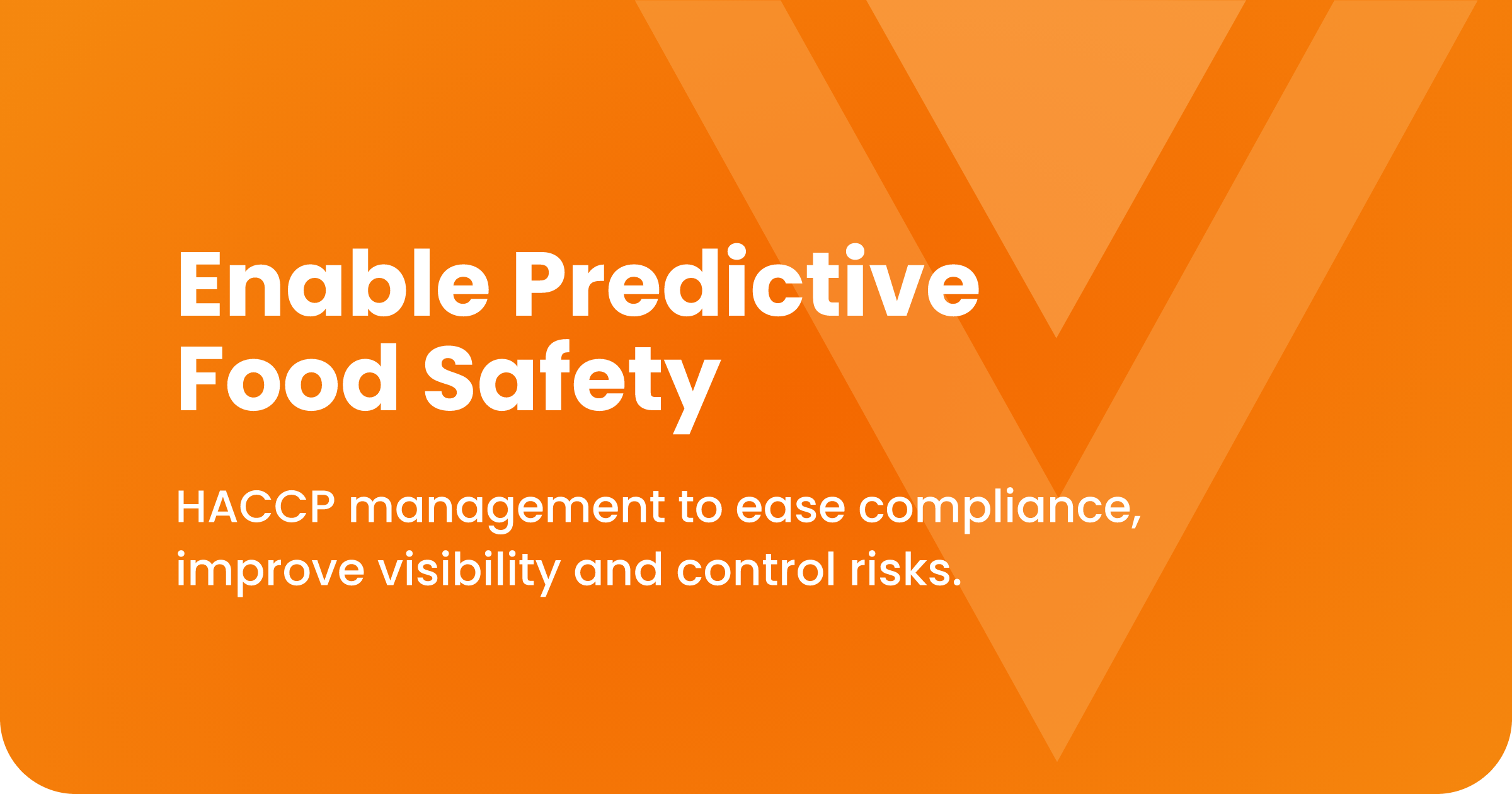 Enable Predictive Food Safety

HACCP management to ease compliance, improve visibility and control risks.